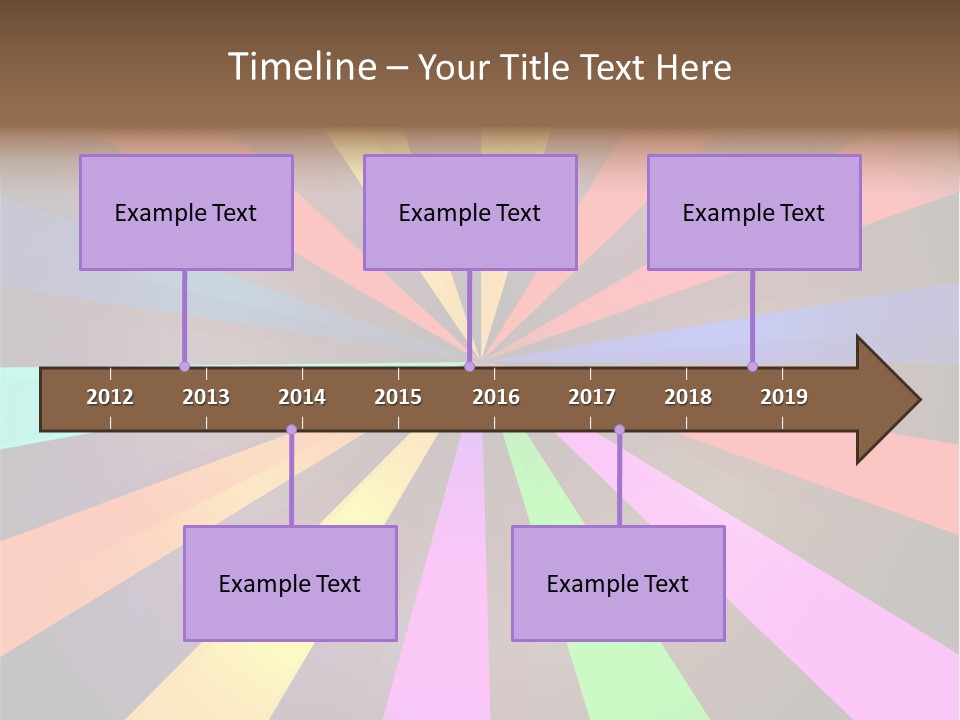 Timeline – Your Title Text Here

Example Text

Example Text

Example Text

2012 2013 2014 2015 2016 2017 2018 2019

Example Text

Example Text